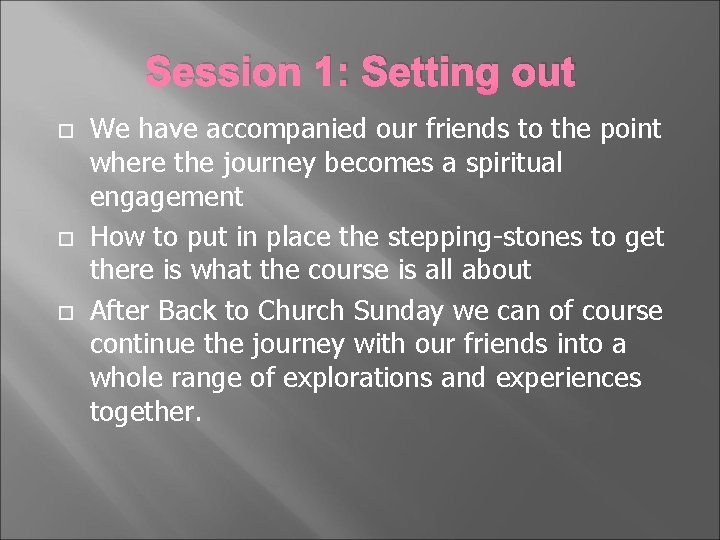 Session 1: Setting out

We have accompanied our friends to the point where the journey becomes a spiritual engagement

How to put in place the stepping-stones to get there is what the course is all about

After Back to Church Sunday we can of course continue the journey with our friends into a whole range of explorations and experiences together.